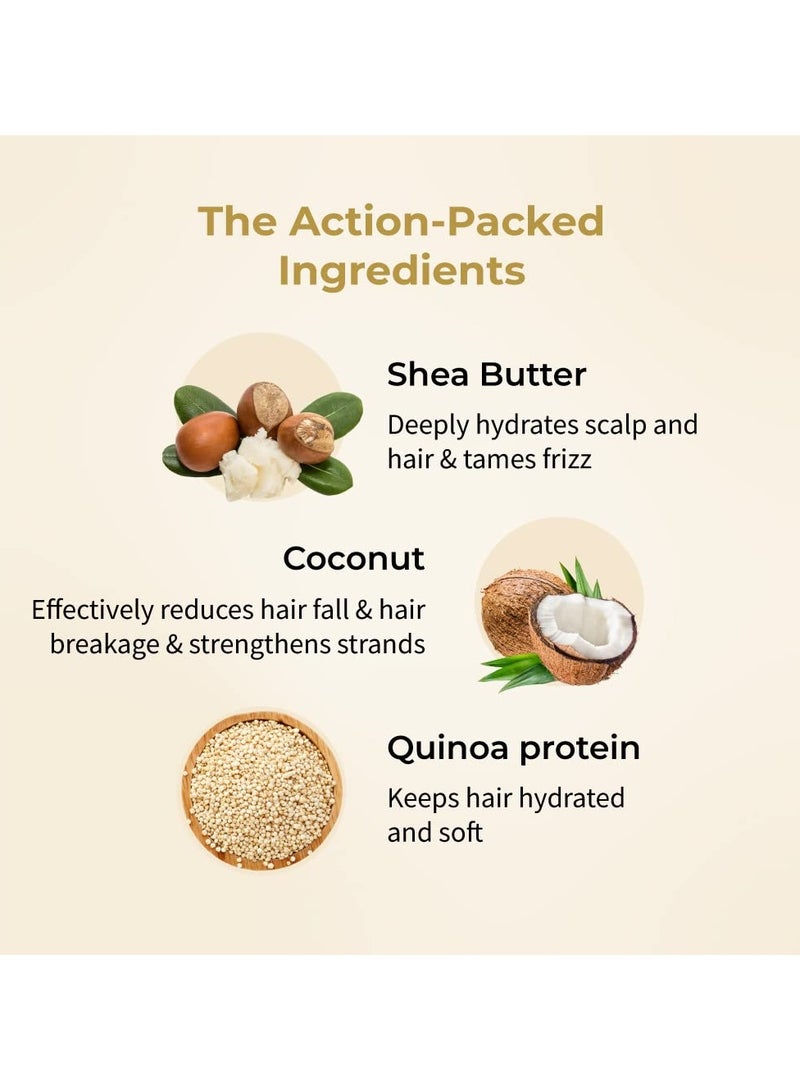 The Action-Packed Ingredients

Shea Butter

Deeply hydrates scalp and hair & tames frizz

Coconut

Effectively reduces hair fall & hair breakage & strengthens strands

Quinoa protein

Keeps hair hydrated and soft